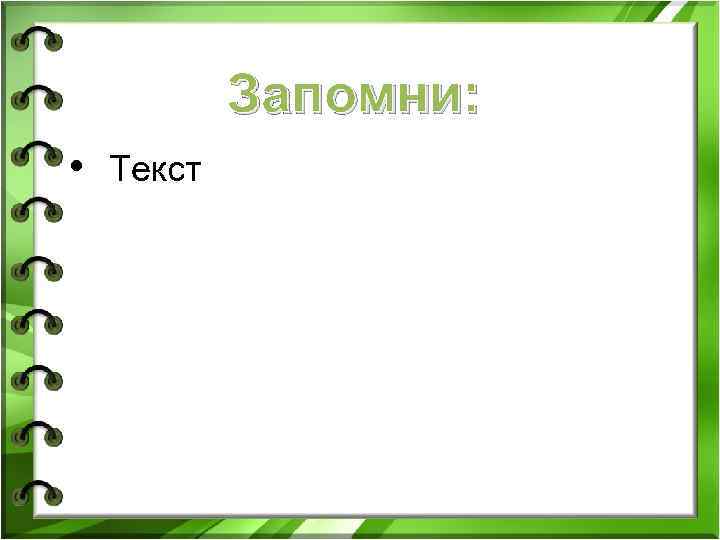 Запомни:

• Текст